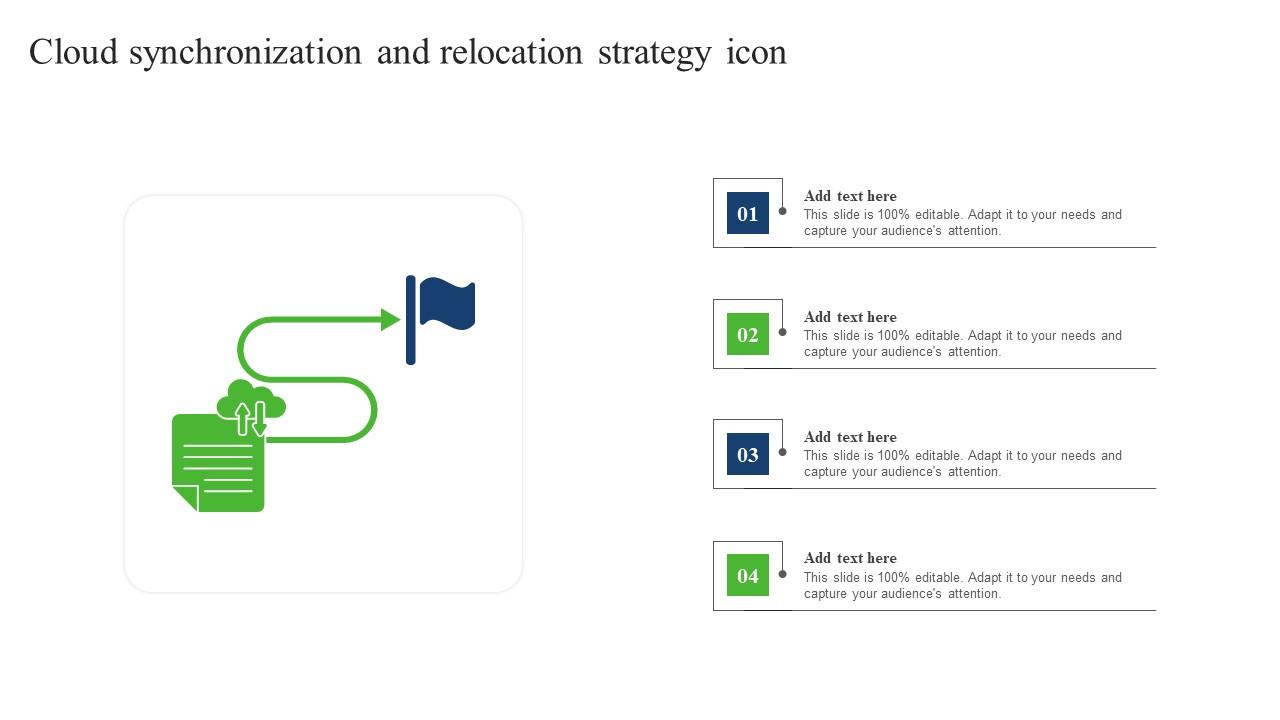 Cloud synchronization and relocation strategy icon

01
Add text here
This slide is 100% editable. Adapt it to your needs and capture your audience's attention.

02
Add text here
This slide is 100% editable. Adapt it to your needs and capture your audience's attention.

03
Add text here
This slide is 100% editable. Adapt it to your needs and capture your audience's attention.

04
Add text here
This slide is 100% editable. Adapt it to your needs and capture your audience's attention.